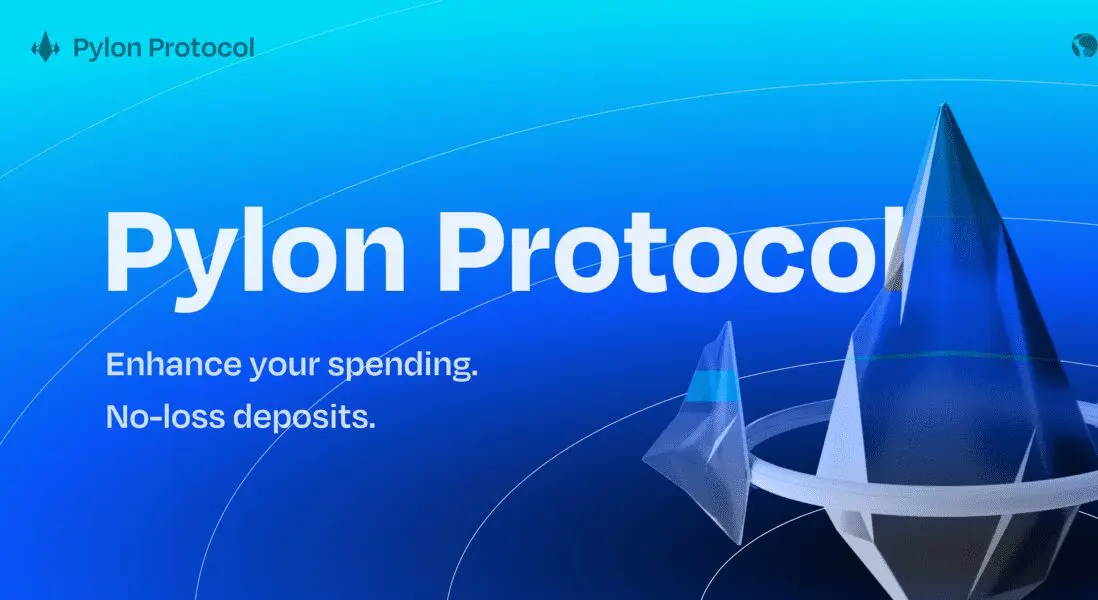 Pylon Protocol

Pylon Protocol

Enhance your spending.
No-loss deposits.